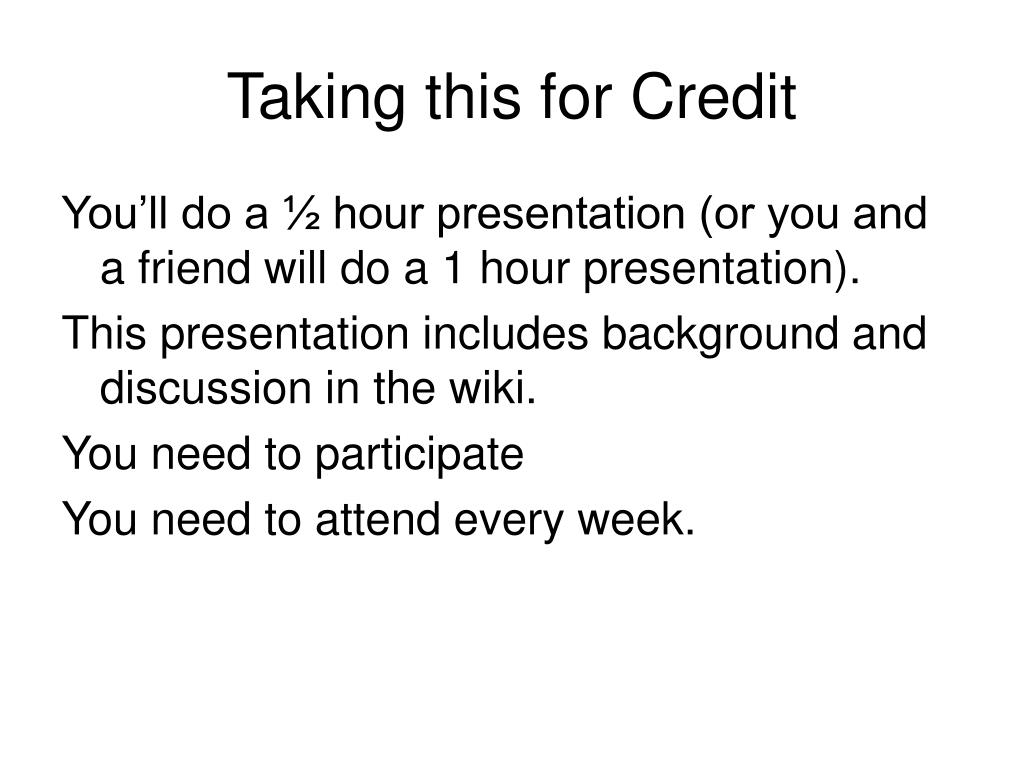 Taking this for Credit

You’ll do a ½ hour presentation (or you and a friend will do a 1 hour presentation).

This presentation includes background and discussion in the wiki.

You need to participate

You need to attend every week.